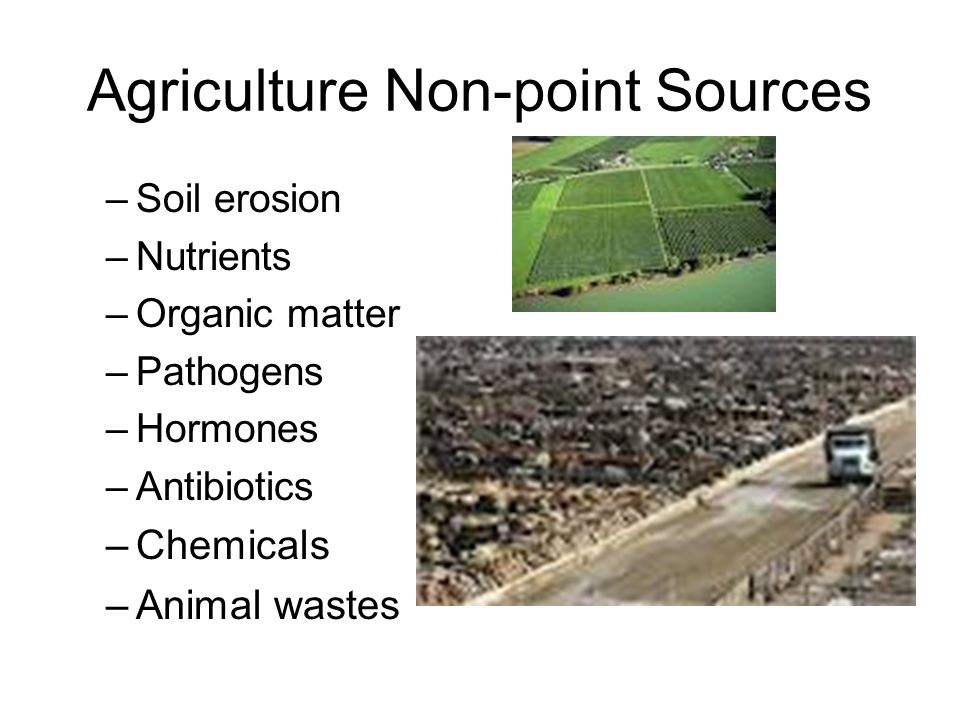 Agriculture Non-point Sources

– Soil erosion
– Nutrients
– Organic matter
– Pathogens
– Hormones
– Antibiotics
– Chemicals
– Animal wastes